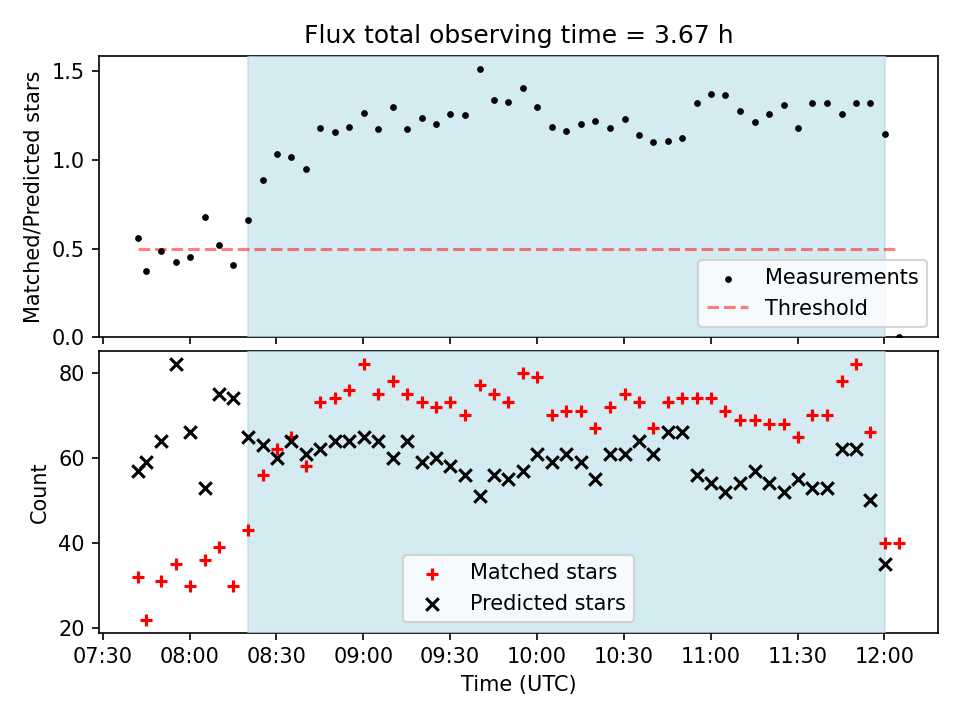 Flux total observing time = 3.67 h

Matched/Predicted stars

1.5
1.0
0.5
0.0

Measurements
Threshold

Count

80
60
40
20

Matched stars
Predicted stars

07:30
08:00
08:30
09:00
09:30
10:00
10:30
11:00
11:30
12:00

Time (UTC)